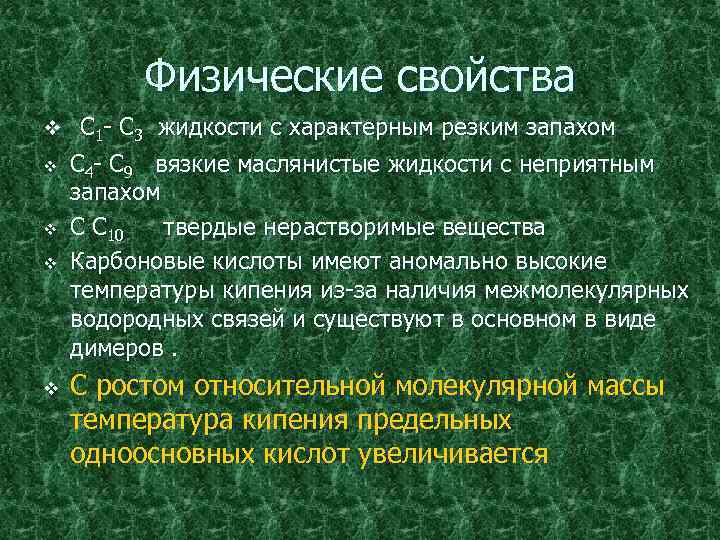 Физические свойства

❖ $C_1$- $C_3$ жидкости с характерным резким запахом

❖ $C_4$- $C_9$ вязкие маслянистые жидкости с неприятным запахом

❖ С $C_{10}$ твердые нерастворимые вещества

❖ Карбоновые кислоты имеют аномально высокие температуры кипения из-за наличия межмолекулярных водородных связей и существуют в основном в виде димеров .

❖ С ростом относительной молекулярной массы температура кипения предельных одноосновных кислот увеличивается